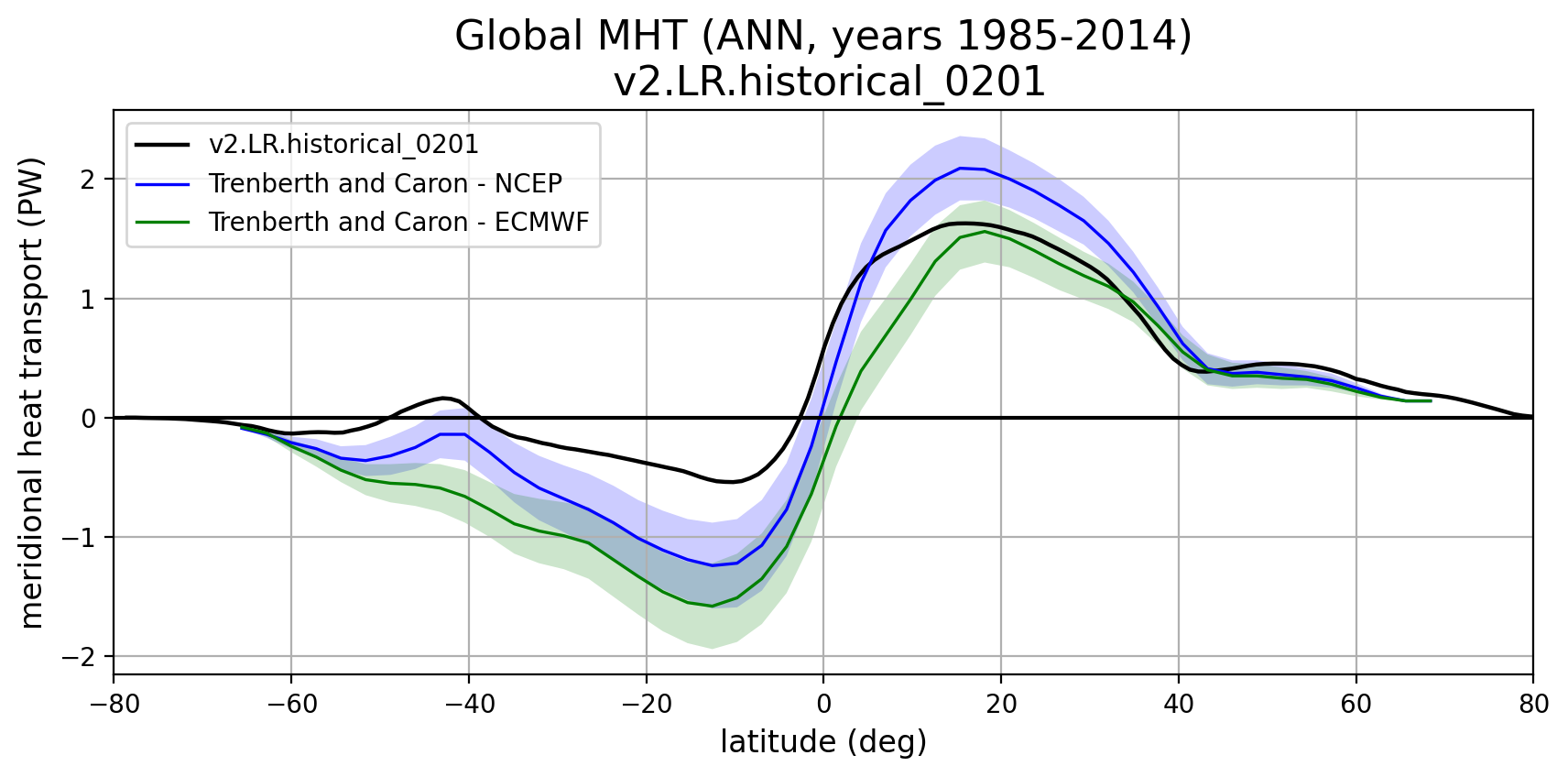 Global MHT (ANN, years 1985-2014)
v2.LR.historical_0201

v2.LR.historical_0201
Trenberth and Caron - NCEP
Trenberth and Caron - ECMWF

meridional heat transport (PW)

2
1
0
−1
−2

−80
−60
−40
−20
0
20
40
60
80

latitude (deg)